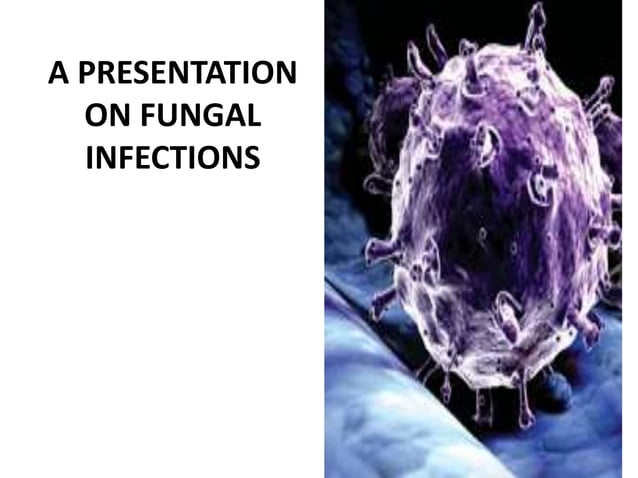 A PRESENTATION ON FUNGAL INFECTIONS